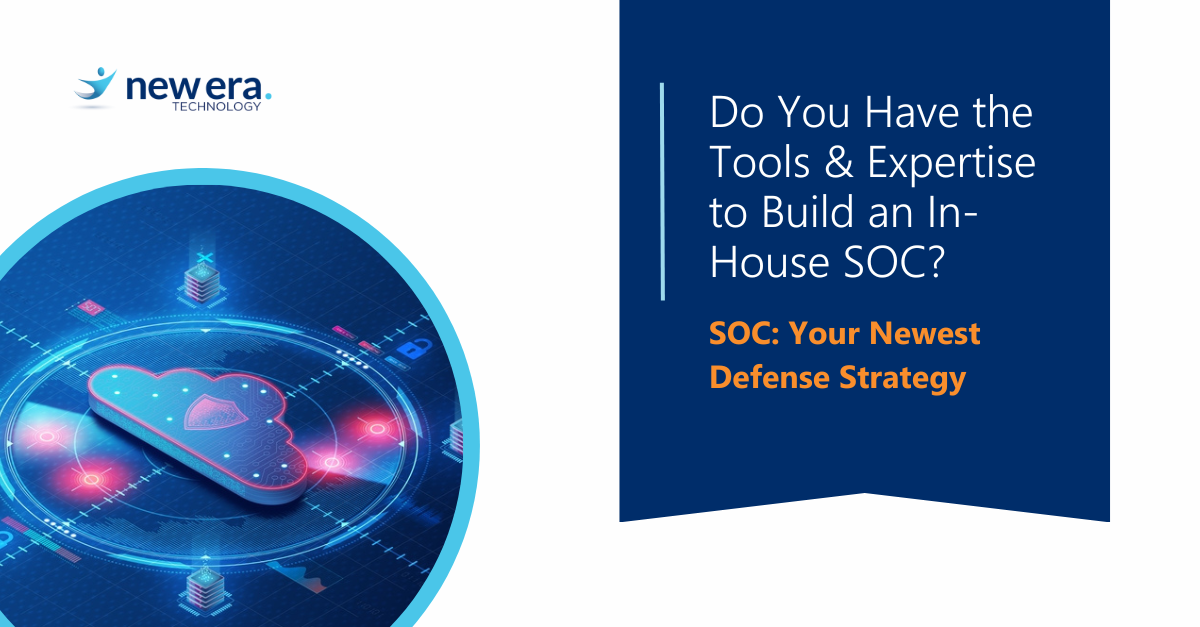 new era.
TECHNOLOGY

Do You Have the Tools & Expertise to Build an In-House SOC?

SOC: Your Newest Defense Strategy